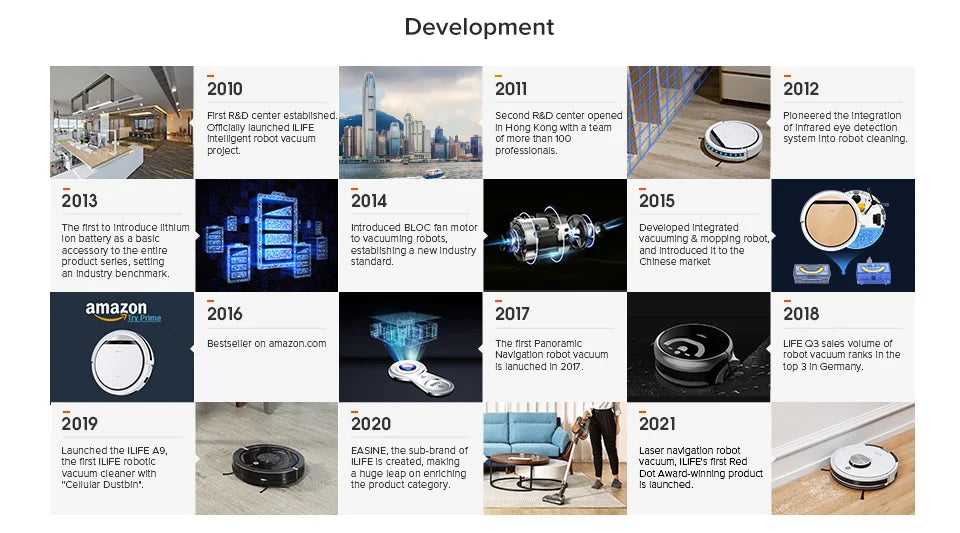 Development

2010
First R&D center established. Officially launched ILIFE intelligent robot vacuum project.

2011
Second R&D center opened in Hong Kong with a team of more than 100 professionals.

2012
Pioneered the integration of infrared eye detection system into robot cleaning.

2013
The first to introduce lithium ion battery as a basic accessory to the entire product series, setting an industry benchmark.

2014
Introduced BLOC fan motor to vacuuming robots, establishing a new industry standard.

2015
Developed integrated vacuuming & mopping robot, and introduced it to the Chinese market

amazon
Try Prime

2016
Bestseller on amazon.com

2017
The first Panoramic Navigation robot vacuum is launched in 2017.

2018
LIFE Q3 sales volume of robot vacuum ranks in the top 3 in Germany.

2019
Launched the ILIFE A9, the first ILIFE robotic vacuum cleaner with "Cellular Dustbin".

2020
EASINE, the sub-brand of ILIFE is created, making a huge leap on enriching the product category.

2021
Laser navigation robot vacuum, ILIFE's first Red Dot Award-winning product is launched.